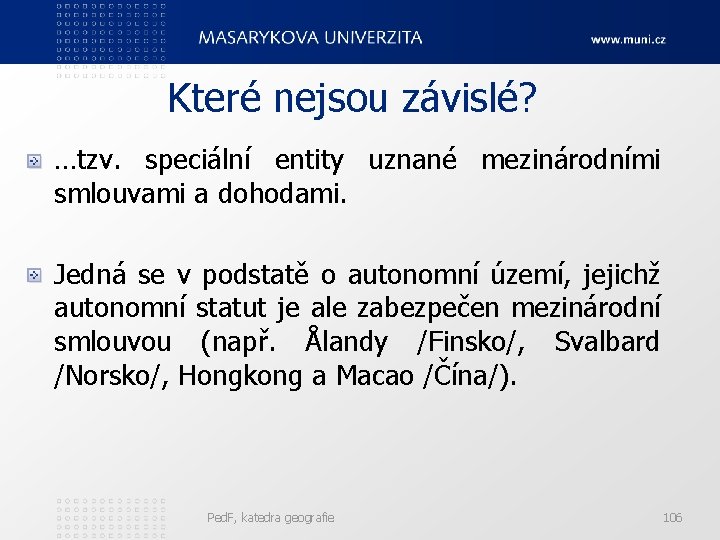 MASARYKOVA UNIVERZITA

www.muni.cz

Které nejsou závislé?

…tzv. speciální entity uznané mezinárodními smlouvami a dohodami.

Jedná se v podstatě o autonomní území, jejichž autonomní statut je ale zabezpečen mezinárodní smlouvou (např. Ålandy /Finsko/, Svalbard /Norsko/, Hongkong a Macao /Čína/).

PedF, katedra geografie

106